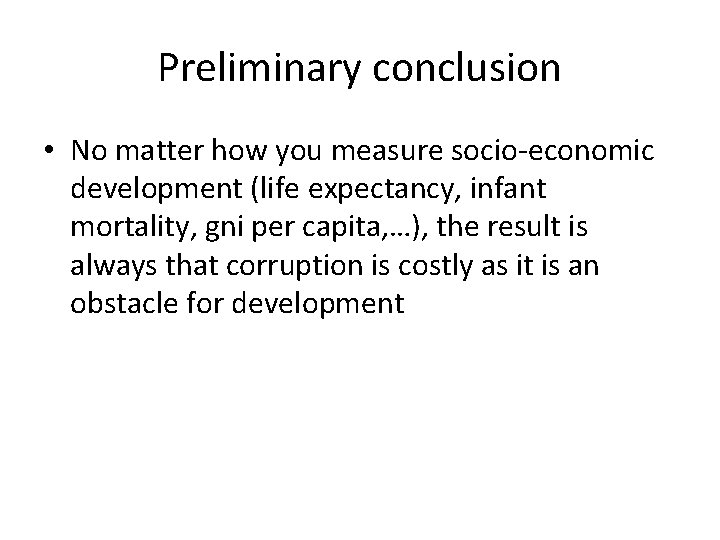 Preliminary conclusion

• No matter how you measure socio-economic development (life expectancy, infant mortality, gni per capita,…), the result is always that corruption is costly as it is an obstacle for development